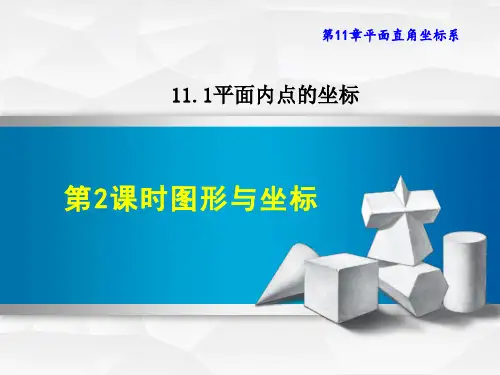 第11章平面直角坐标系

11.1平面内点的坐标

第2课时图形与坐标